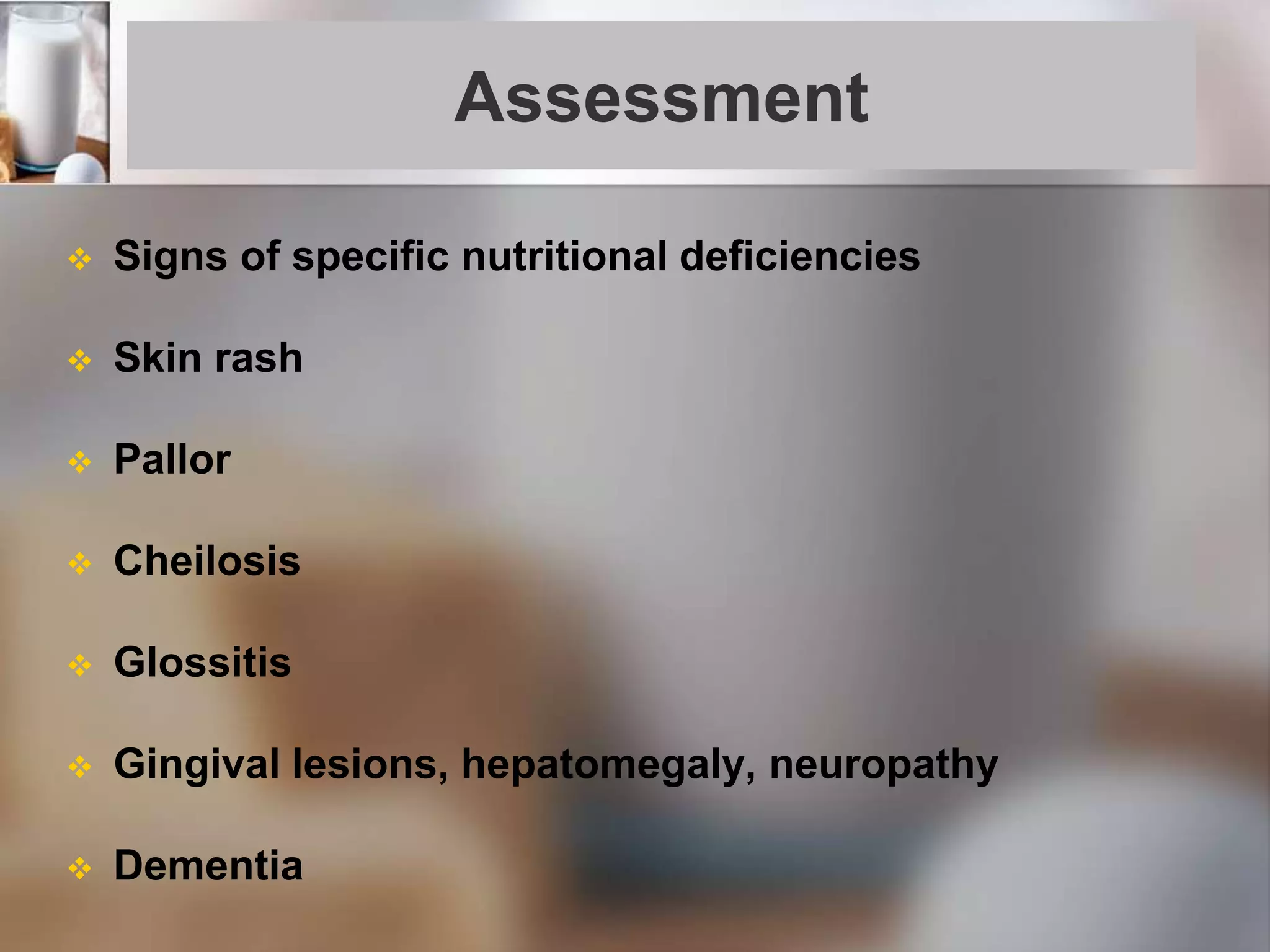 Assessment

❖ Signs of specific nutritional deficiencies

❖ Skin rash

❖ Pallor

❖ Cheilosis

❖ Glossitis

❖ Gingival lesions, hepatomegaly, neuropathy

❖ Dementia